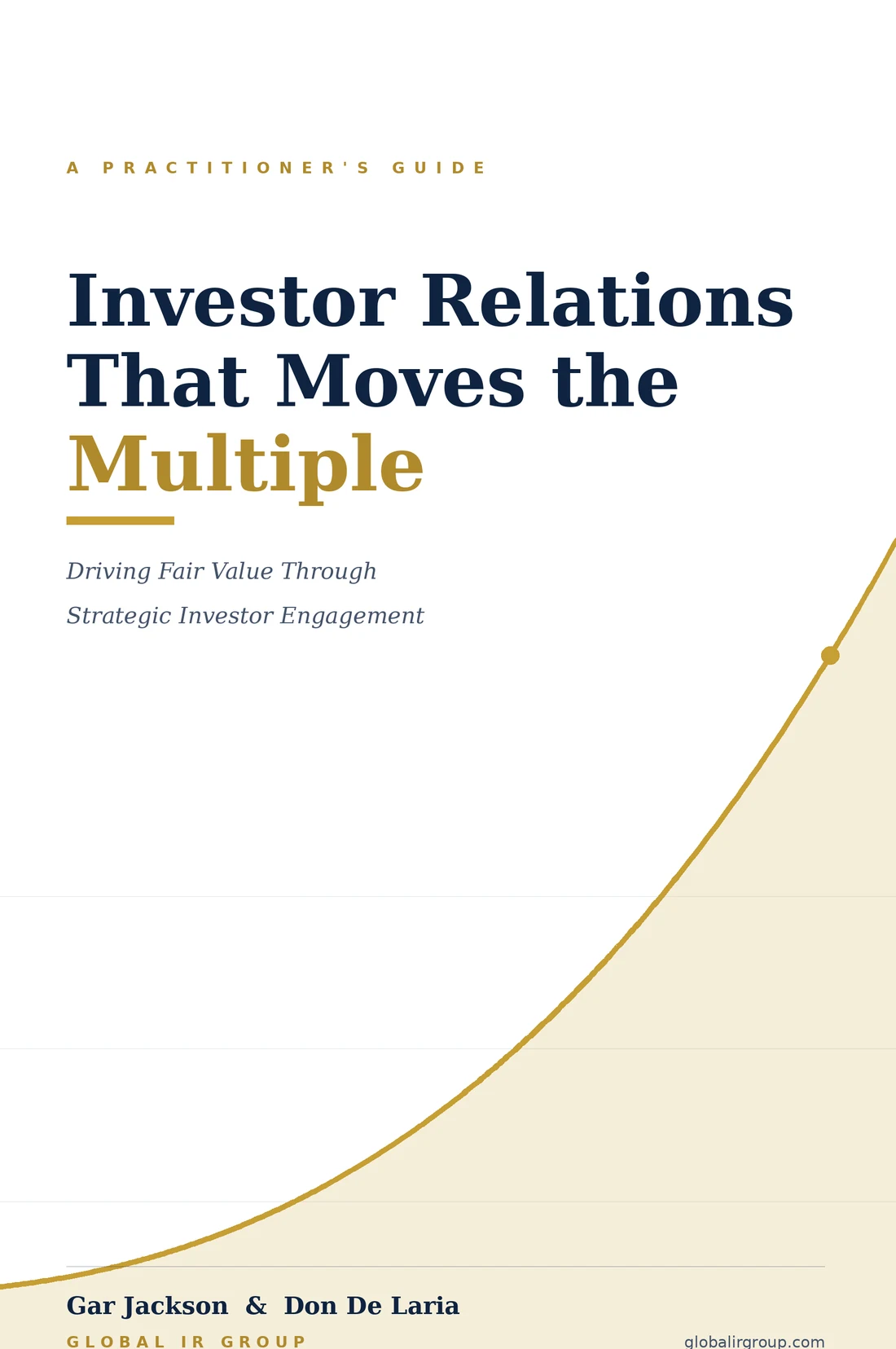 A PRACTITIONER'S GUIDE

Investor Relations That Moves the Multiple

Driving Fair Value Through
Strategic Investor Engagement

Gar Jackson & Don De Laria
GLOBAL IR GROUP
globalirgroup.com